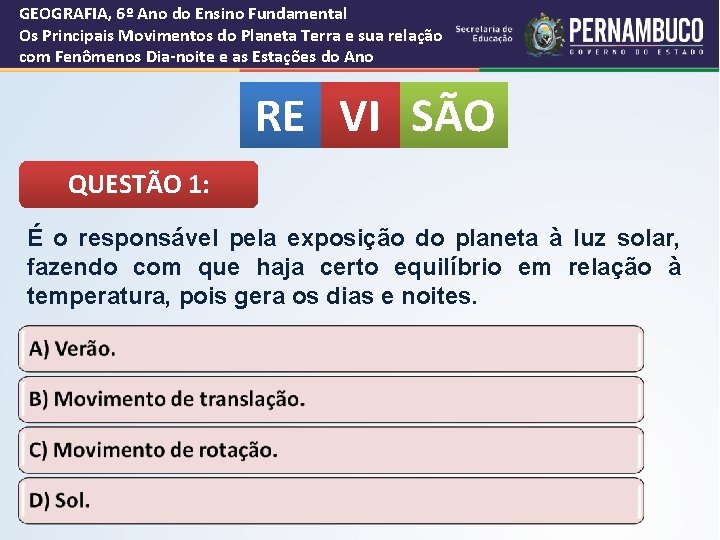 GEOGRAFIA, 6º Ano do Ensino Fundamental
Os Principais Movimentos do Planeta Terra e sua relação com Fenômenos Dia-noite e as Estações do Ano

Secretaria de Educação

PERNAMBUCO
GOVERNO DO ESTADO

RE VI SÃO

QUESTÃO 1:

É o responsável pela exposição do planeta à luz solar, fazendo com que haja certo equilíbrio em relação à temperatura, pois gera os dias e noites.

A) Verão.

B) Movimento de translação.

C) Movimento de rotação.

D) Sol.